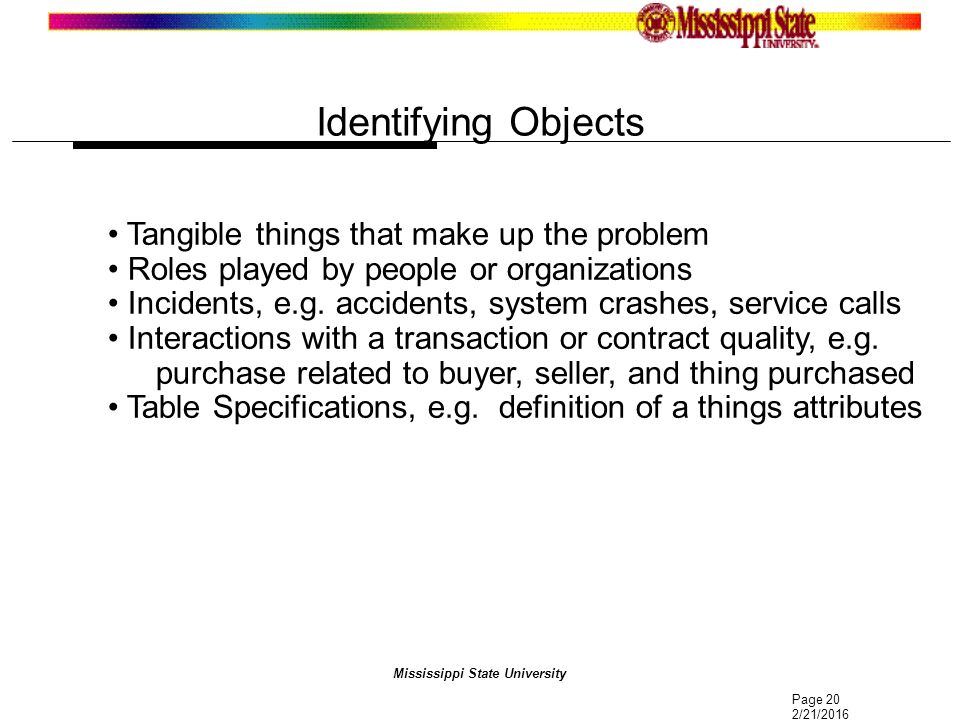 Mississippi State UNIVERSITY

Identifying Objects

• Tangible things that make up the problem
• Roles played by people or organizations
• Incidents, e.g. accidents, system crashes, service calls
• Interactions with a transaction or contract quality, e.g. purchase related to buyer, seller, and thing purchased
• Table Specifications, e.g. definition of a things attributes

Mississippi State University

Page 20
2/21/2016